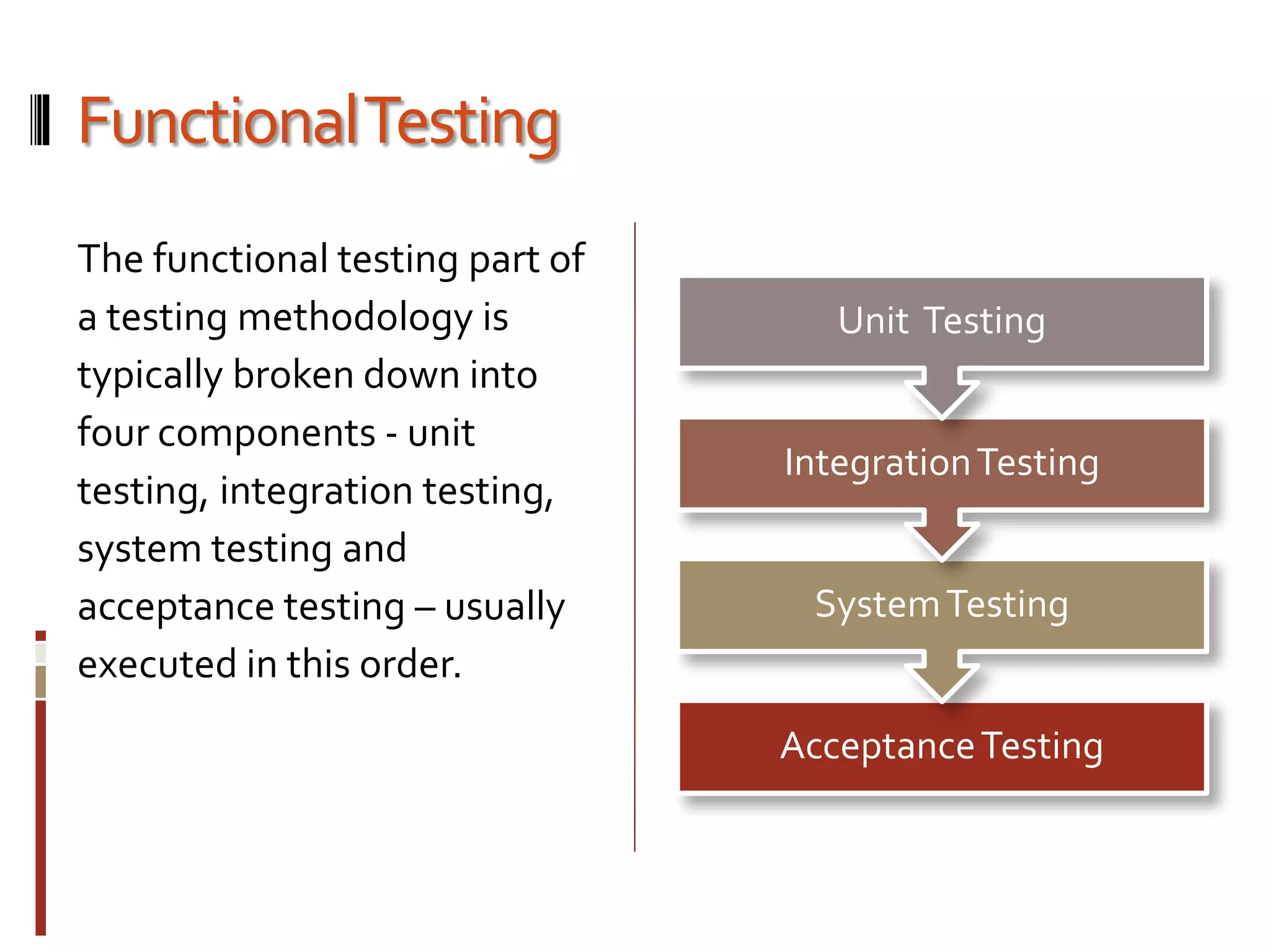 Functional Testing

The functional testing part of a testing methodology is typically broken down into four components - unit testing, integration testing, system testing and acceptance testing – usually executed in this order.

Unit Testing

Integration Testing

System Testing

Acceptance Testing